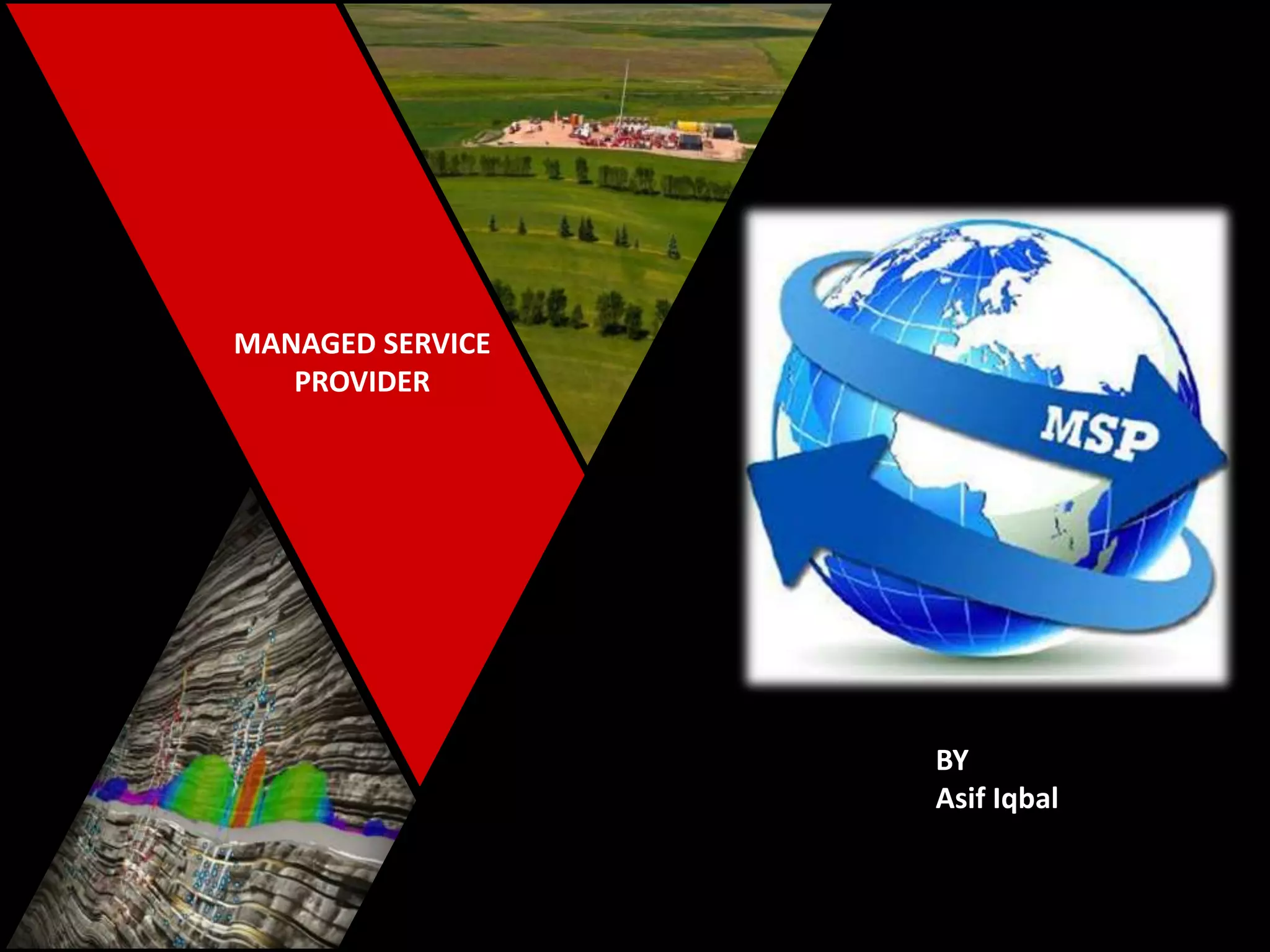 MANAGED SERVICE PROVIDER

MSP

BY
Asif Iqbal